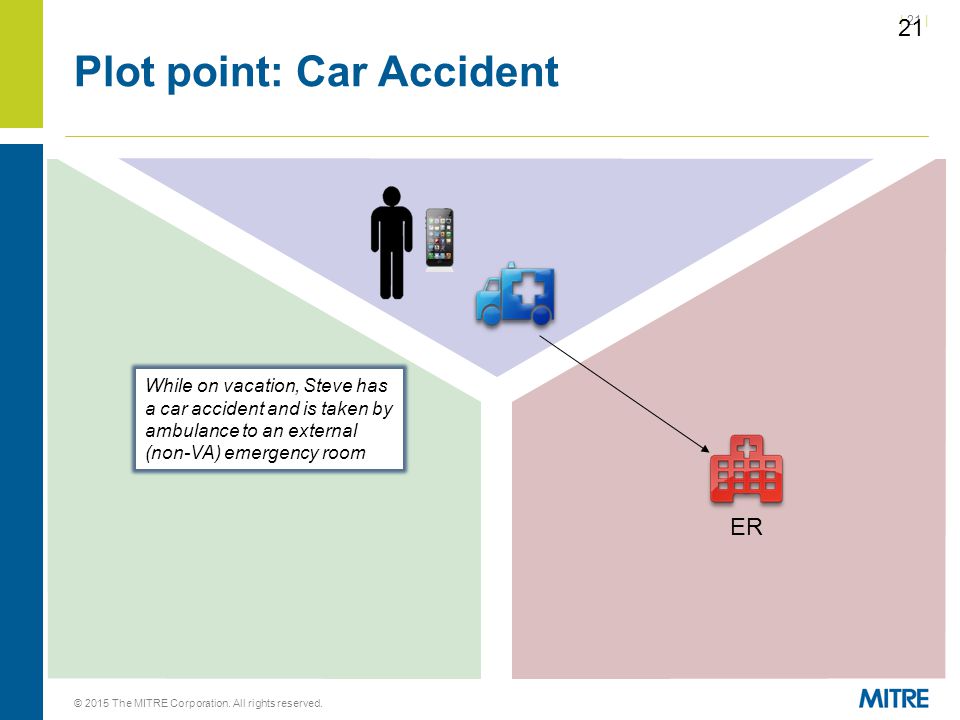 21

Plot point: Car Accident

While on vacation, Steve has a car accident and is taken by ambulance to an external (non-VA) emergency room

ER

© 2015 The MITRE Corporation. All rights reserved.

MITRE